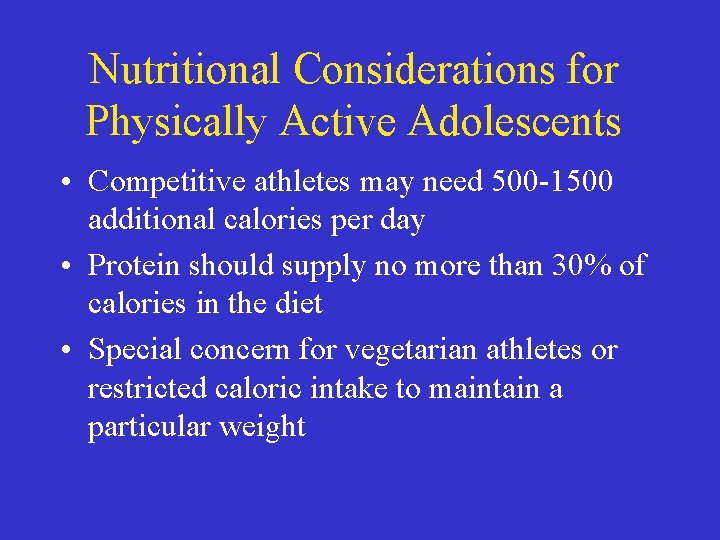 Nutritional Considerations for Physically Active Adolescents

• Competitive athletes may need 500-1500 additional calories per day

• Protein should supply no more than 30% of calories in the diet

• Special concern for vegetarian athletes or restricted caloric intake to maintain a particular weight